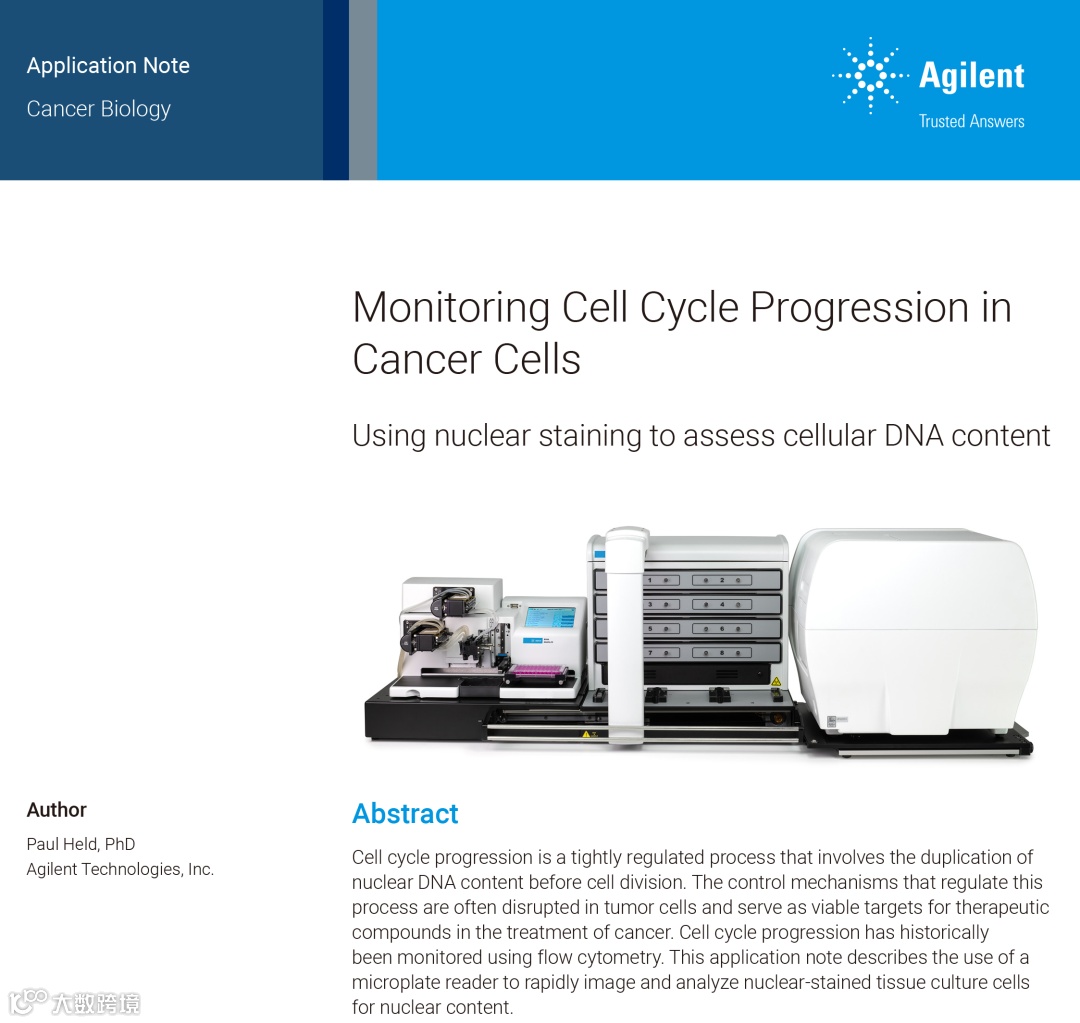 Application Note
Cancer Biology

Agilent
Trusted Answers

Monitoring Cell Cycle Progression in Cancer Cells

Using nuclear staining to assess cellular DNA content

1 2
3 4
5 6
7 8

Author

Paul Held, PhD
Agilent Technologies, Inc.

Abstract

Cell cycle progression is a tightly regulated process that involves the duplication of nuclear DNA content before cell division. The control mechanisms that regulate this process are often disrupted in tumor cells and serve as viable targets for therapeutic compounds in the treatment of cancer. Cell cycle progression has historically been monitored using flow cytometry. This application note describes the use of a microplate reader to rapidly image and analyze nuclear-stained tissue culture cells for nuclear content.

大数跨境